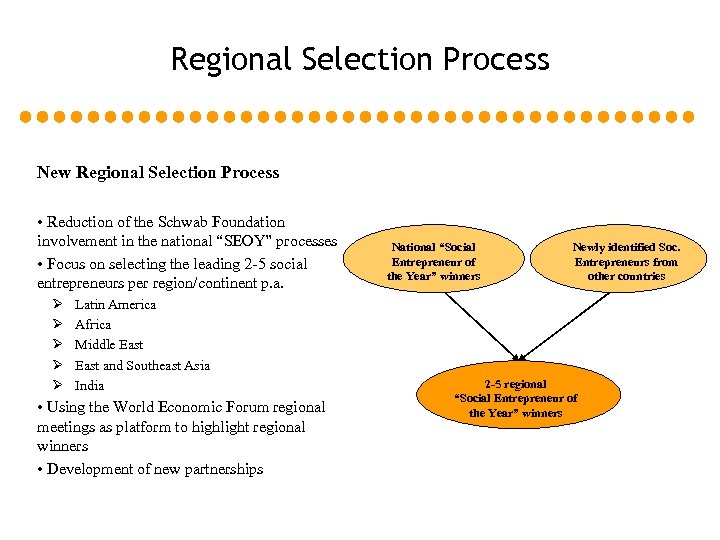 Regional Selection Process

New Regional Selection Process

• Reduction of the Schwab Foundation involvement in the national "SEOY" processes

• Focus on selecting the leading 2-5 social entrepreneurs per region/continent p.a.

➢ Latin America
➢ Africa
➢ Middle East
➢ East and Southeast Asia
➢ India

• Using the World Economic Forum regional meetings as platform to highlight regional winners

• Development of new partnerships

National "Social Entrepreneur of the Year" winners

Newly identified Soc. Entrepreneurs from other countries

2-5 regional "Social Entrepreneur of the Year" winners